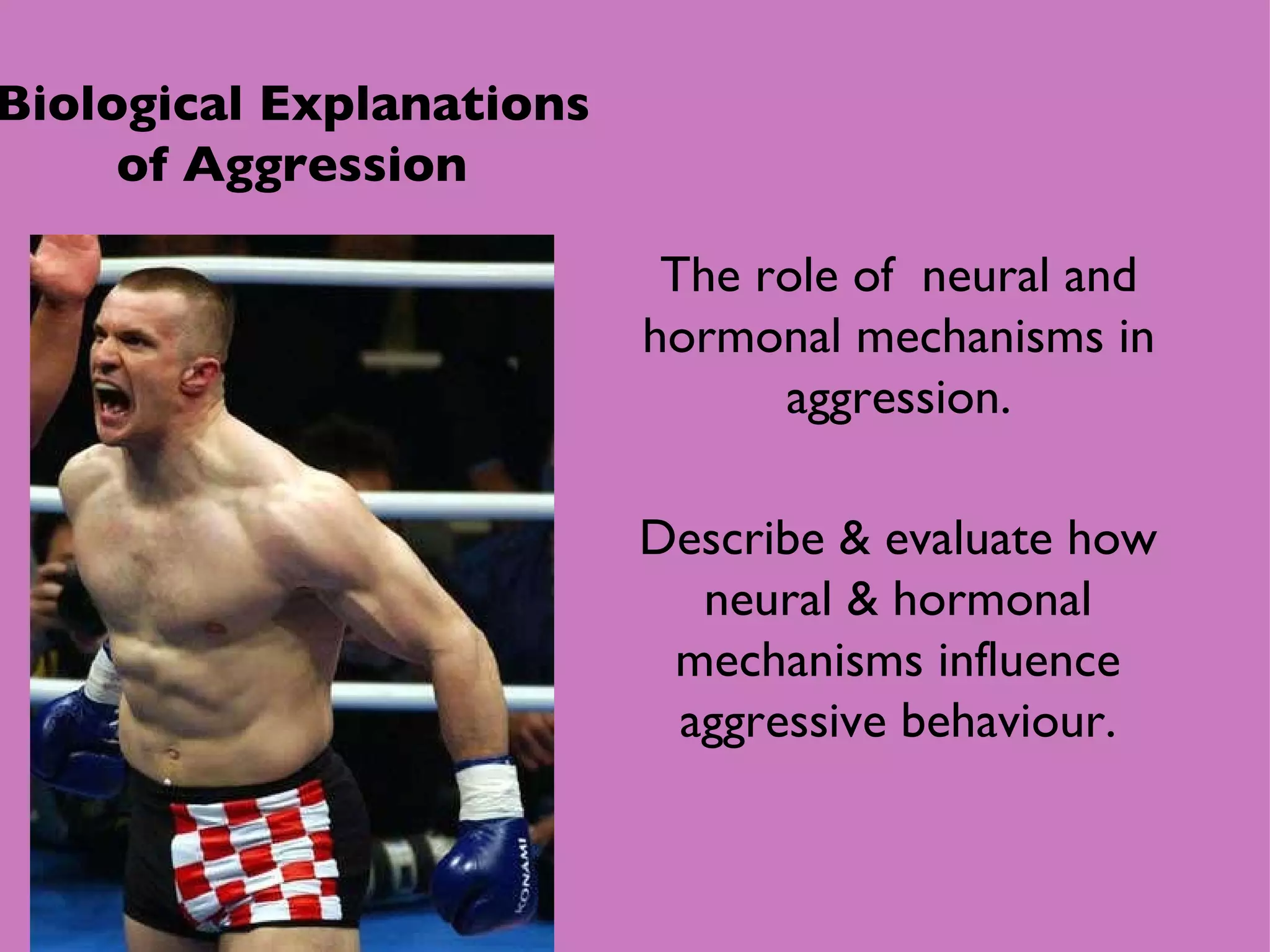 Biological Explanations of Aggression

KONAMI

The role of  neural and hormonal mechanisms in aggression.

Describe & evaluate how neural & hormonal mechanisms influence aggressive behaviour.